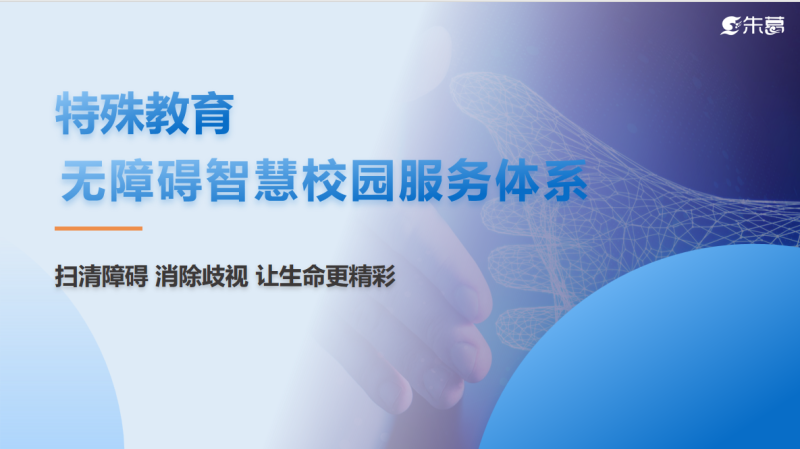 朱葛

特殊教育

无障碍智慧校园服务体系

扫清障碍 消除歧视 让生命更精彩